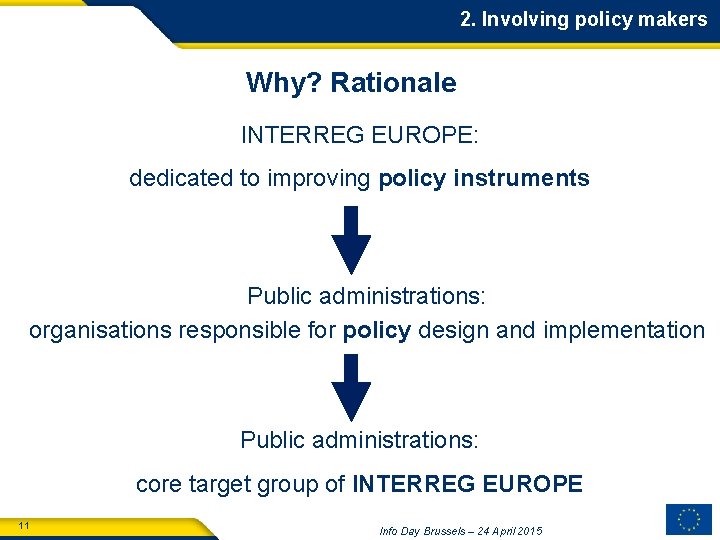 2. Involving policy makers

Why? Rationale

INTERREG EUROPE:

dedicated to improving policy instruments

Public administrations:
organisations responsible for policy design and implementation

Public administrations:

core target group of INTERREG EUROPE

11

Info Day Brussels – 24 April 2015